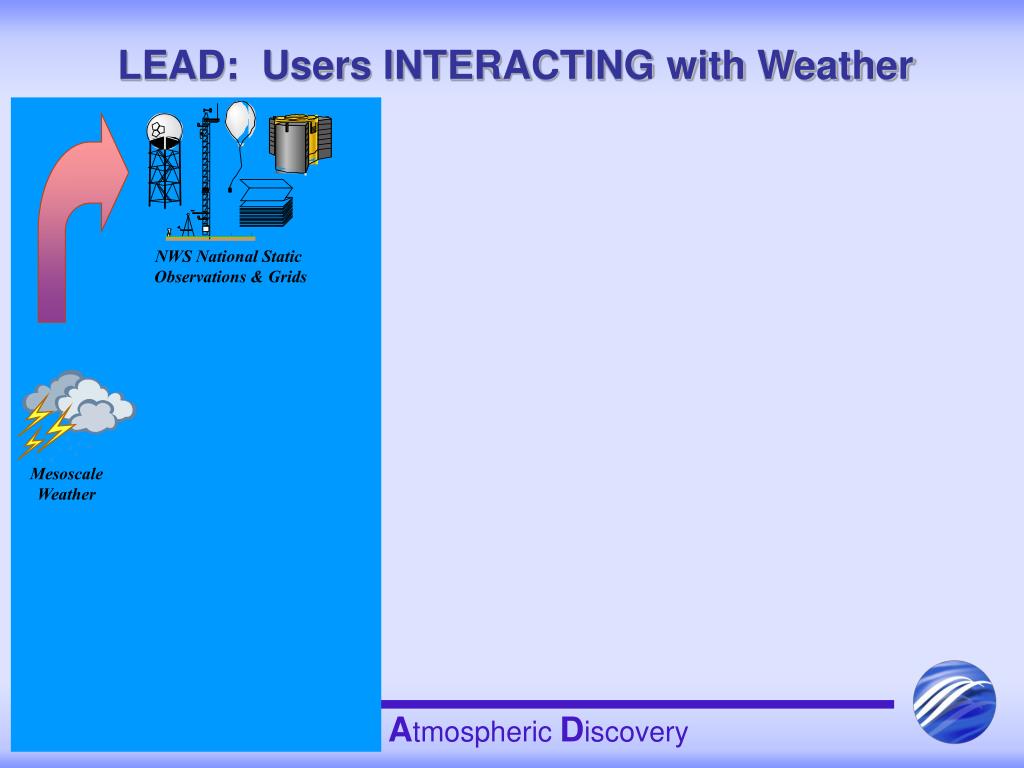 LEAD: Users INTERACTING with Weather

NWS National Static Observations & Grids

Mesoscale Weather

Atmospheric Discovery